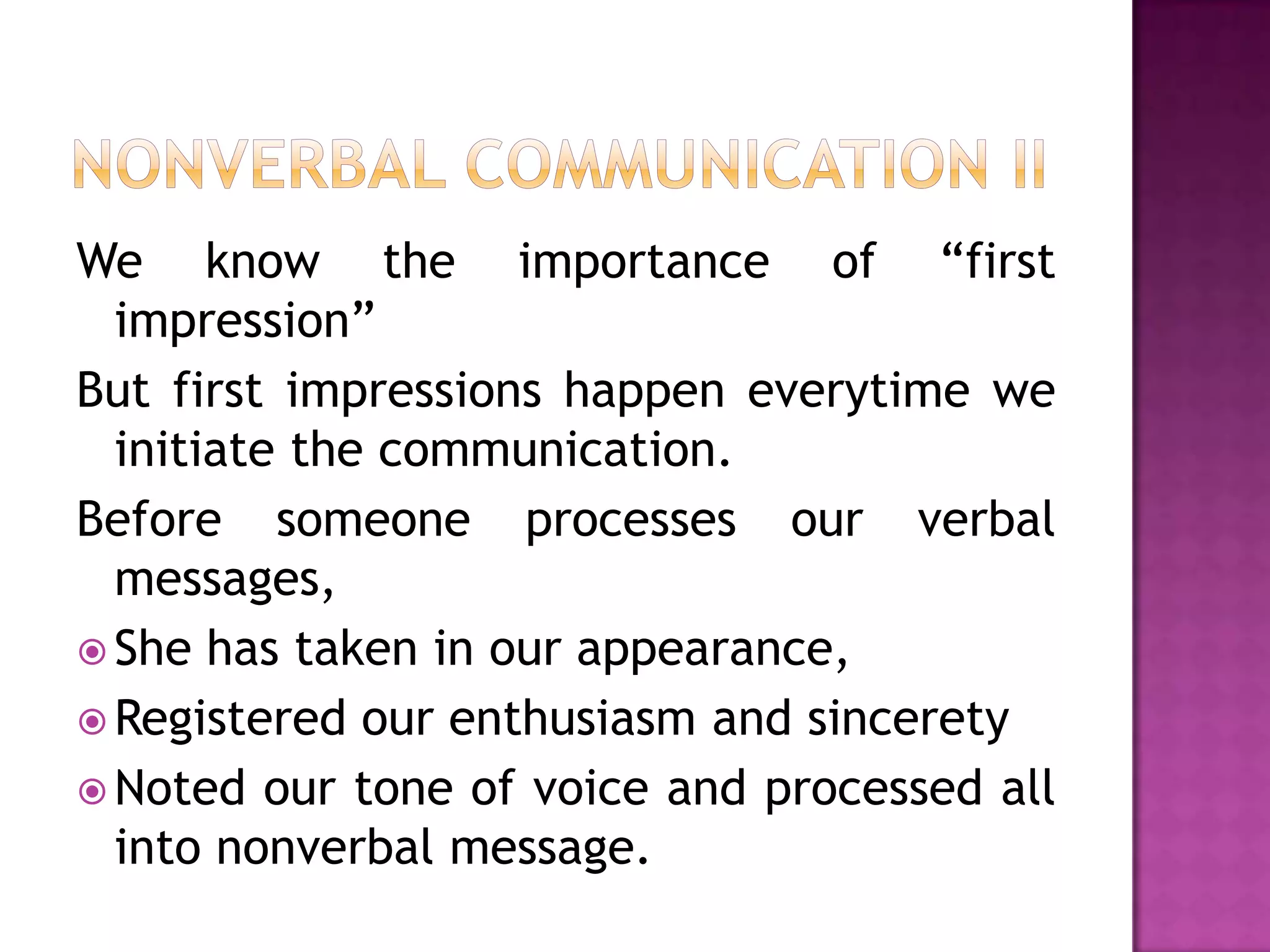 NONVERBAL COMMUNICATION II

We know the importance of “first impression”

But first impressions happen everytime we initiate the communication.

Before someone processes our verbal messages,

She has taken in our appearance,

Registered our enthusiasm and sincerety

Noted our tone of voice and processed all into nonverbal message.